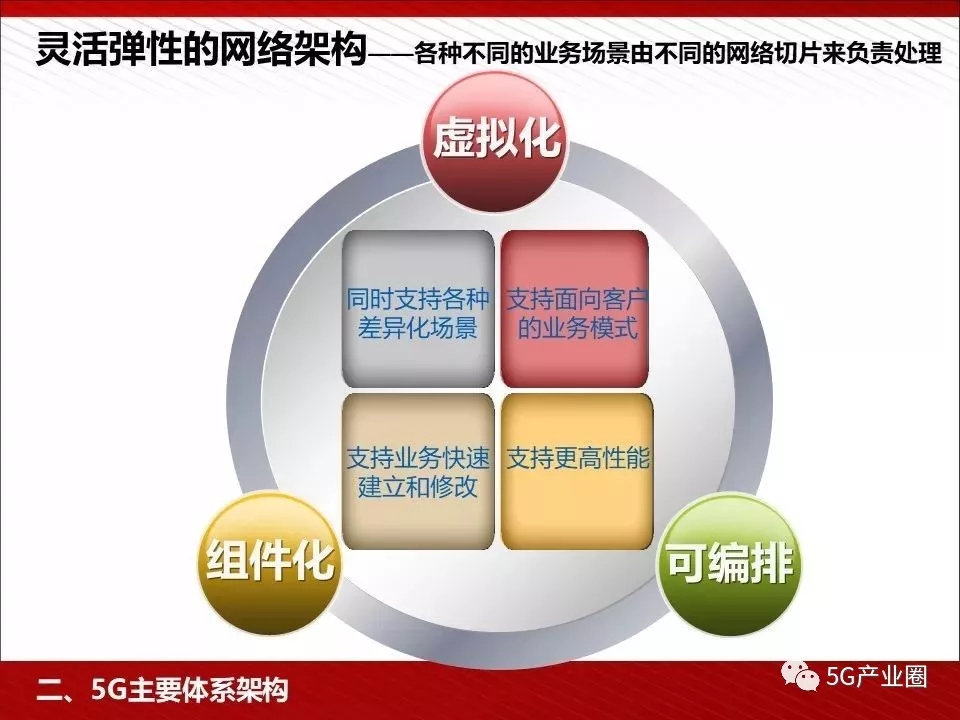 灵活弹性的网络架构——各种不同的业务场景由不同的网络切片来负责处理

虚拟化

同时支持各种差异化场景

支持面向客户的业务模式

支持业务快速建立和修改

支持更高性能

组件化

可编排

二、5G主要体系架构

5G产业圈